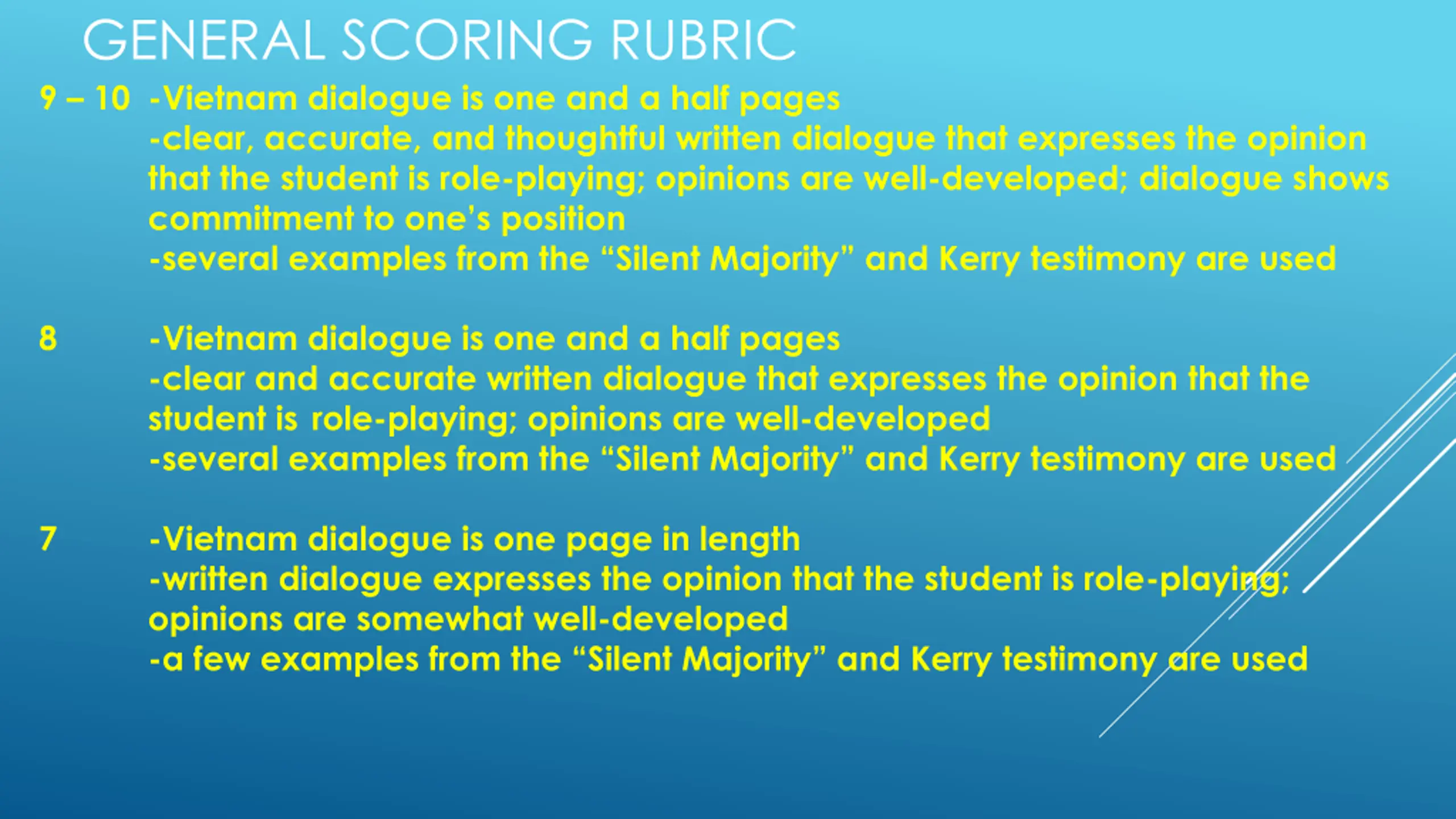 GENERAL SCORING RUBRIC

9 – 10 -Vietnam dialogue is one and a half pages
-clear, accurate, and thoughtful written dialogue that expresses the opinion that the student is role-playing; opinions are well-developed; dialogue shows commitment to one's position
-several examples from the "Silent Majority" and Kerry testimony are used

8 -Vietnam dialogue is one and a half pages
-clear and accurate written dialogue that expresses the opinion that the student is role-playing; opinions are well-developed
-several examples from the "Silent Majority" and Kerry testimony are used

7 -Vietnam dialogue is one page in length
-written dialogue expresses the opinion that the student is role-playing; opinions are somewhat well-developed
-a few examples from the "Silent Majority" and Kerry testimony are used